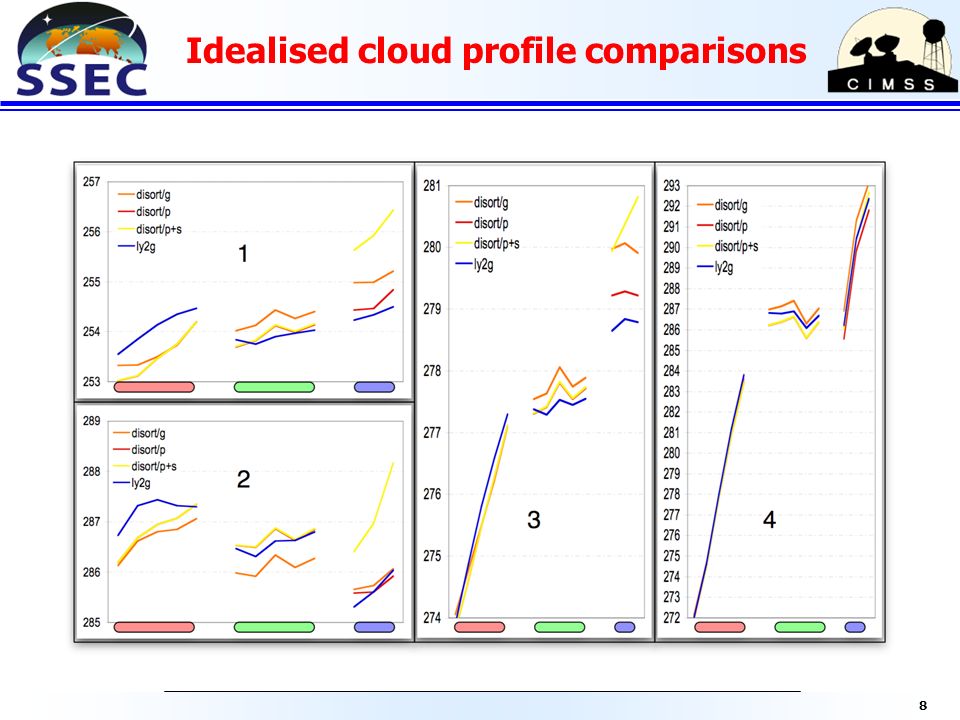 SSEC

Idealised cloud profile comparisons

CIMSS

257
256
255
254
253
disort/g
disort/p
disort/p+s
ly2g
1

289
288
287
286
285
disort/g
disort/p
disort/p+s
ly2g
2

281
280
279
278
277
276
275
274
disort/g
disort/p
disort/p+s
ly2g
3

293
292
291
290
289
288
287
286
285
284
283
282
281
280
279
278
277
276
275
274
273
272
disort/g
disort/p
disort/p+s
ly2g
4

8